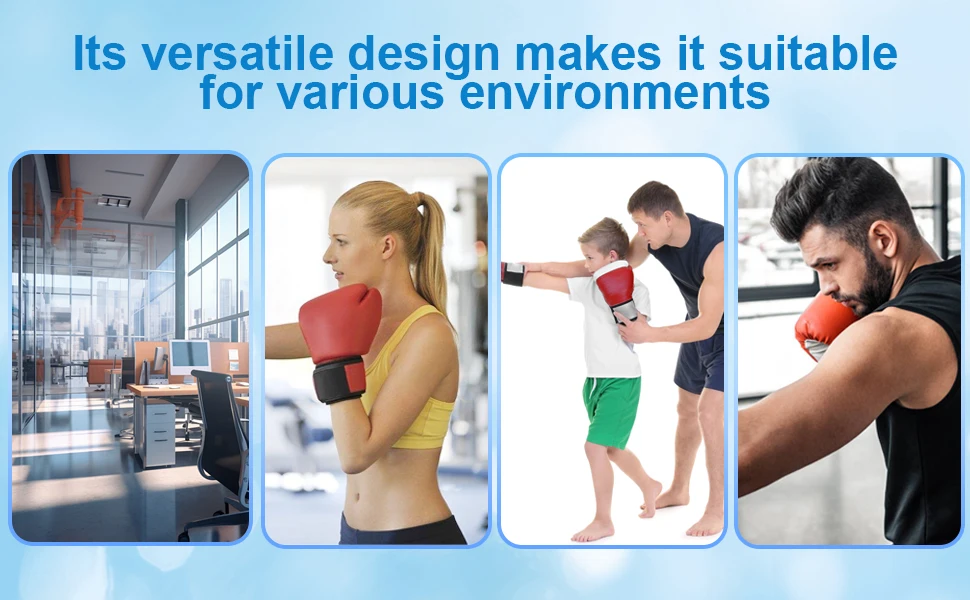 Its versatile design makes it suitable for various environments